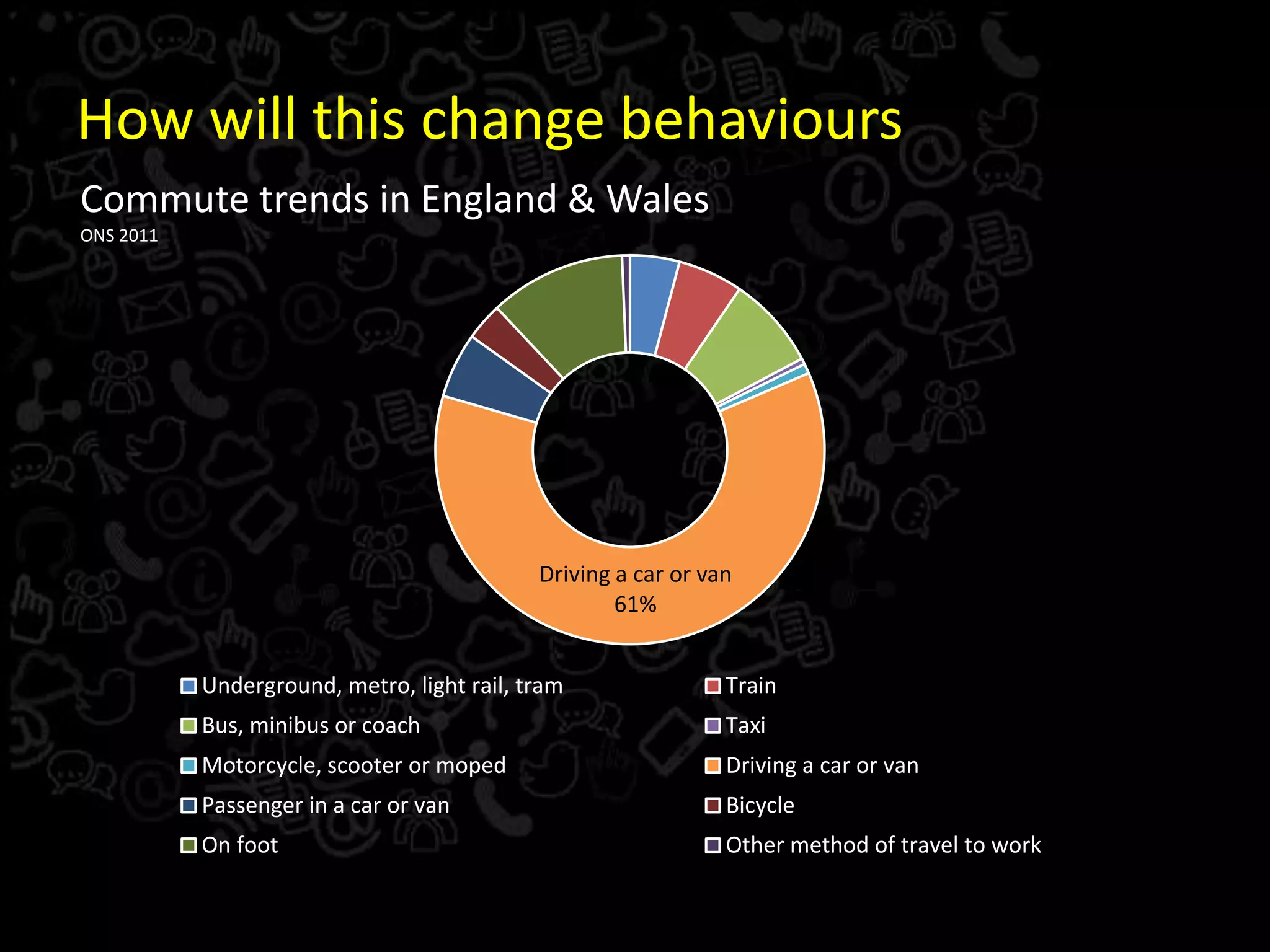 How will this change behaviours

Commute trends in England & Wales
ONS 2011

Driving a car or van
61%

Underground, metro, light rail, tram
Bus, minibus or coach
Motorcycle, scooter or moped
Passenger in a car or van
On foot

Train
Taxi
Driving a car or van
Bicycle
Other method of travel to work